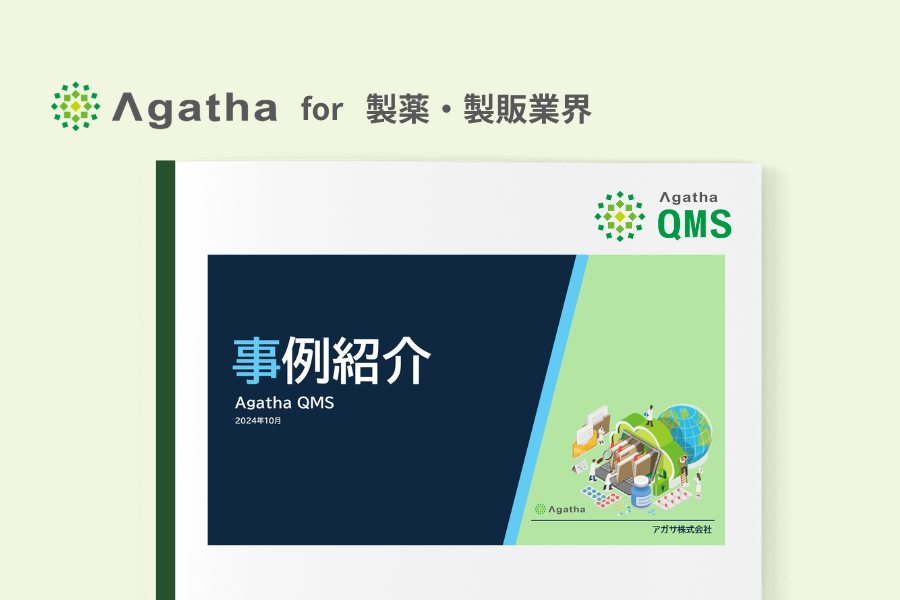 Agatha for 製薬・製販業界

Agatha
QMS

事例紹介
Agatha QMS
2024年10月

Agatha
アガサ株式会社